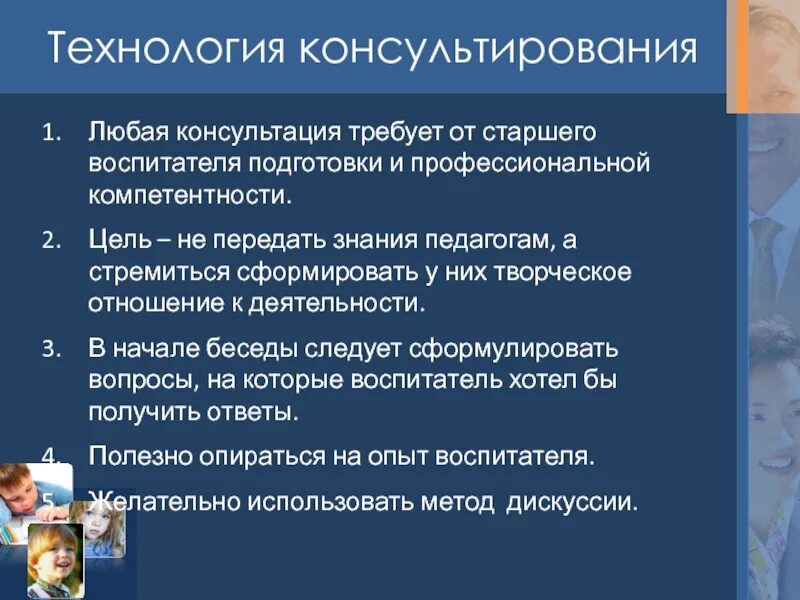 Технология консультирования

1. Любая консультация требует от старшего воспитателя подготовки и профессиональной компетентности.
2. Цель – не передать знания педагогам, а стремиться сформировать у них творческое отношение к деятельности.
3. В начале беседы следует сформулировать вопросы, на которые воспитатель хотел бы получить ответы.
4. Полезно опираться на опыт воспитателя.
5. Желательно использовать метод дискуссии.